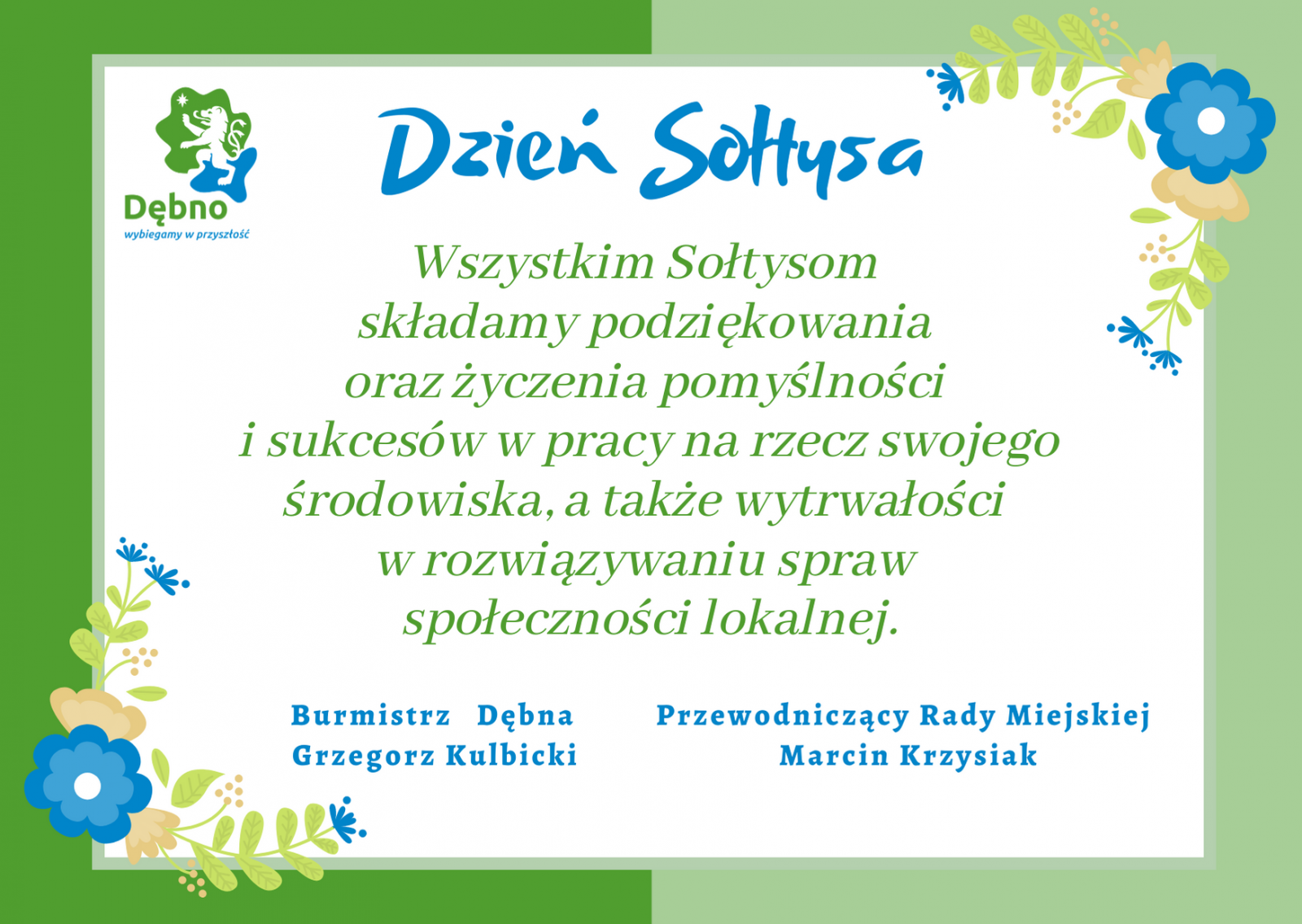 Dębno
wybiegamy w przyszłość

Dzień Sołtysa

Wszystkim Sołtysom składamy podziękowania oraz życzenia pomyślności i sukcesów w pracy na rzecz swojego środowiska, a także wytrwałości w rozwiązywaniu spraw społeczności lokalnej.

Burmistrz Dębna
Grzegorz Kulbicki

Przewodniczący Rady Miejskiej
Marcin Krzysiak